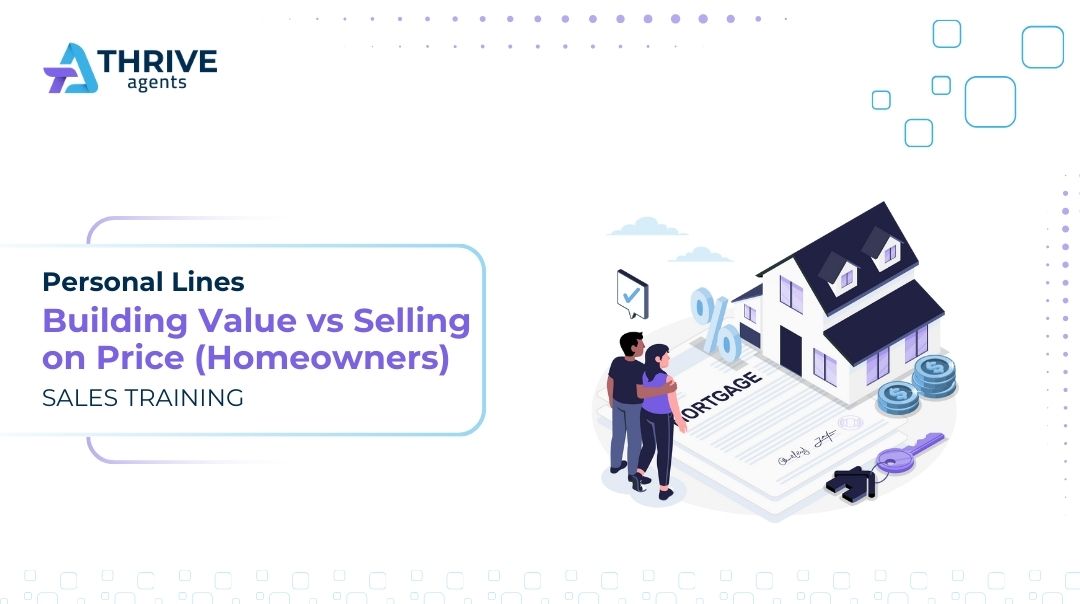 THRIVE
agents

Personal Lines
Building Value vs Selling on Price (Homeowners)
SALES TRAINING

%
ORTGAGE